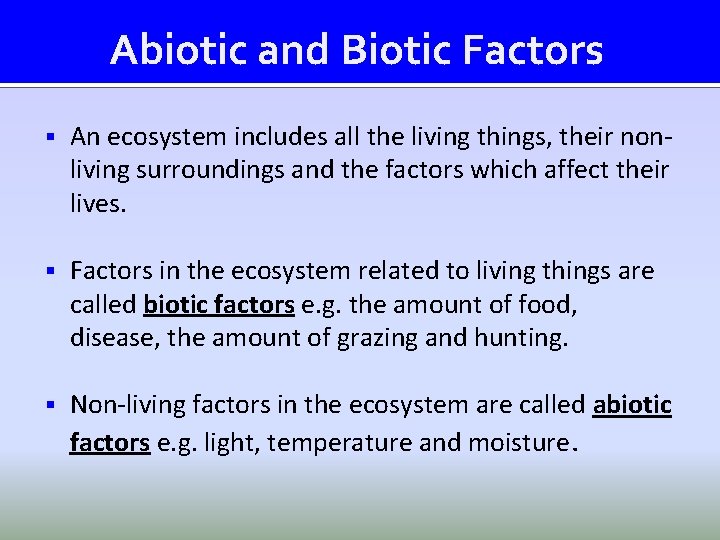 Abiotic and Biotic Factors

▪ An ecosystem includes all the living things, their non-living surroundings and the factors which affect their lives.

▪ Factors in the ecosystem related to living things are called biotic factors e.g. the amount of food, disease, the amount of grazing and hunting.

▪ Non-living factors in the ecosystem are called abiotic factors e.g. light, temperature and moisture.